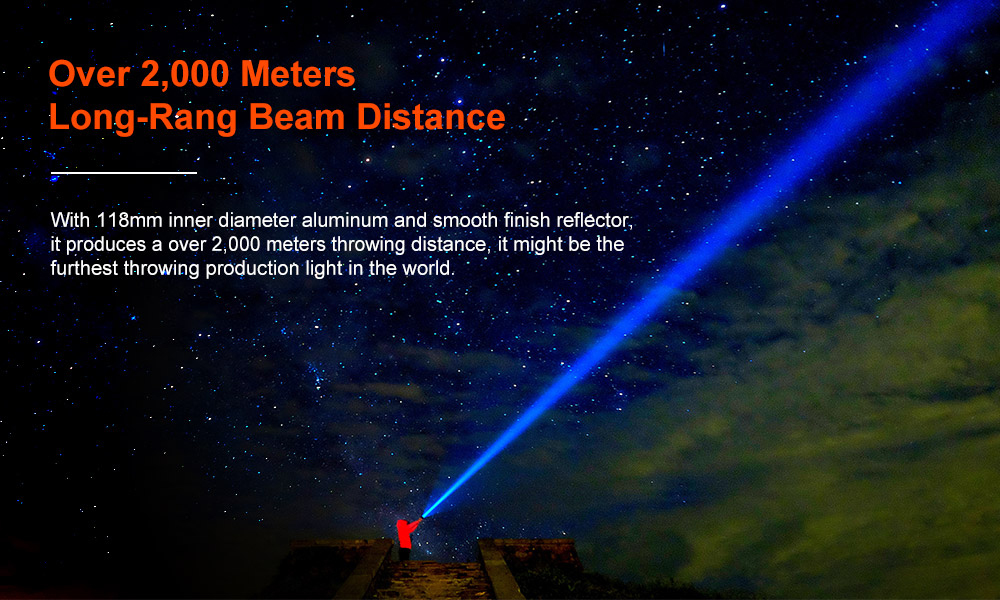 Over 2,000 Meters
Long-Rang Beam Distance

With 118mm inner diameter aluminum and smooth finish reflector, it produces a over 2,000 meters throwing distance, it might be the furthest throwing production light in the world.